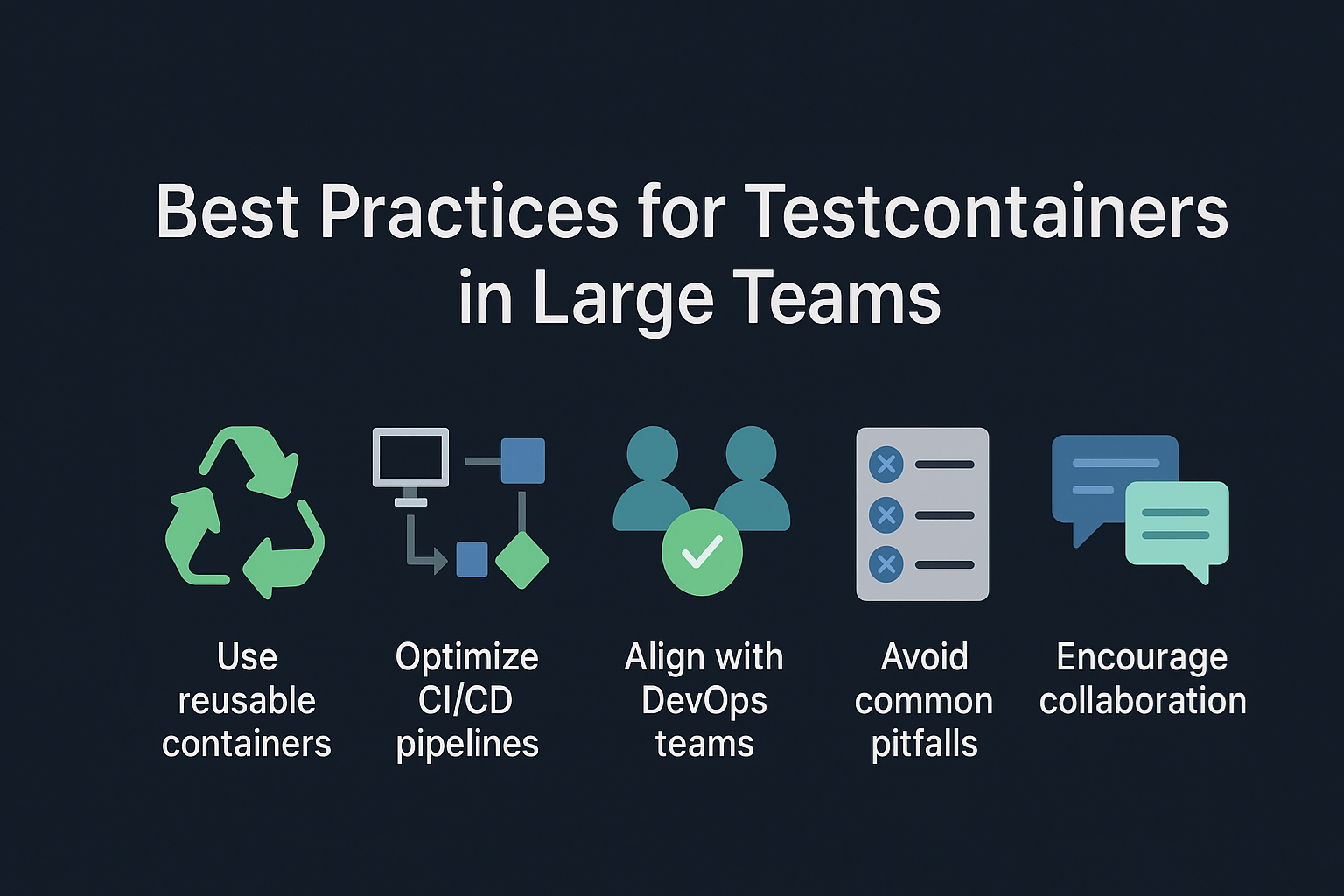 Best Practices for Testcontainers in Large Teams

Use reusable containers

Optimize CI/CD pipelines

Align with DevOps teams

Avoid common pitfalls

Encourage collaboration